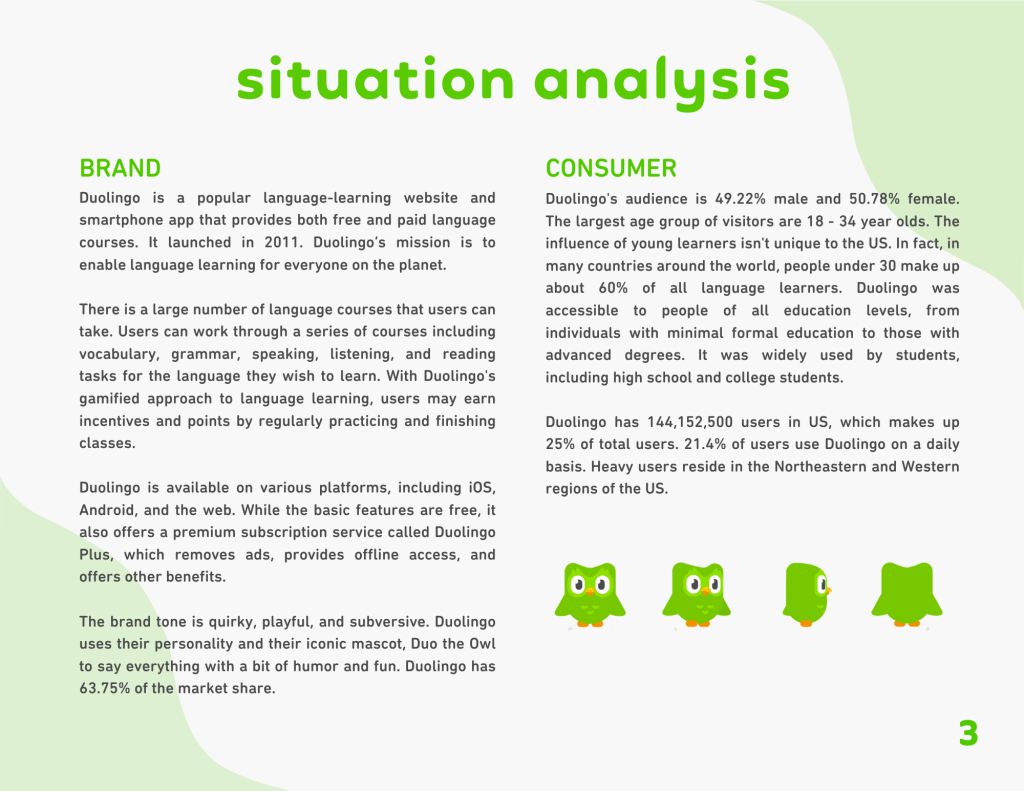 situation analysis

BRAND

Duolingo is a popular language-learning website and smartphone app that provides both free and paid language courses. It launched in 2011. Duolingo's mission is to enable language learning for everyone on the planet.

There is a large number of language courses that users can take. Users can work through a series of courses including vocabulary, grammar, speaking, listening, and reading tasks for the language they wish to learn. With Duolingo's gamified approach to language learning, users may earn incentives and points by regularly practicing and finishing classes.

Duolingo is available on various platforms, including iOS, Android, and the web. While the basic features are free, it also offers a premium subscription service called Duolingo Plus, which removes ads, provides offline access, and offers other benefits.

The brand tone is quirky, playful, and subversive. Duolingo uses their personality and their iconic mascot, Duo the Owl to say everything with a bit of humor and fun. Duolingo has 63.75% of the market share.

CONSUMER

Duolingo's audience is 49.22% male and 50.78% female. The largest age group of visitors are 18 - 34 year olds. The influence of young learners isn't unique to the US. In fact, in many countries around the world, people under 30 make up about 60% of all language learners. Duolingo was accessible to people of all education levels, from individuals with minimal formal education to those with advanced degrees. It was widely used by students, including high school and college students.

Duolingo has 144,152,500 users in US, which makes up 25% of total users. 21.4% of users use Duolingo on a daily basis. Heavy users reside in the Northeastern and Western regions of the US.

3